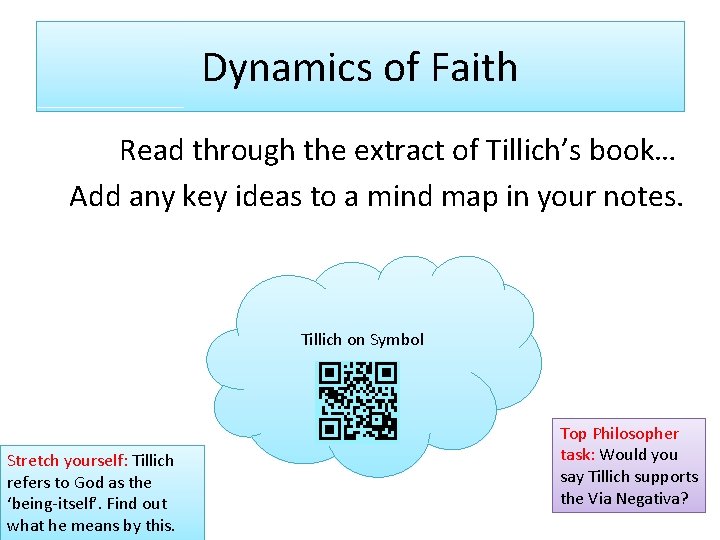 Dynamics of Faith

Read through the extract of Tillich's book…
Add any key ideas to a mind map in your notes.

Tillich on Symbol

Stretch yourself: Tillich refers to God as the 'being-itself'. Find out what he means by this.

Top Philosopher task: Would you say Tillich supports the Via Negativa?